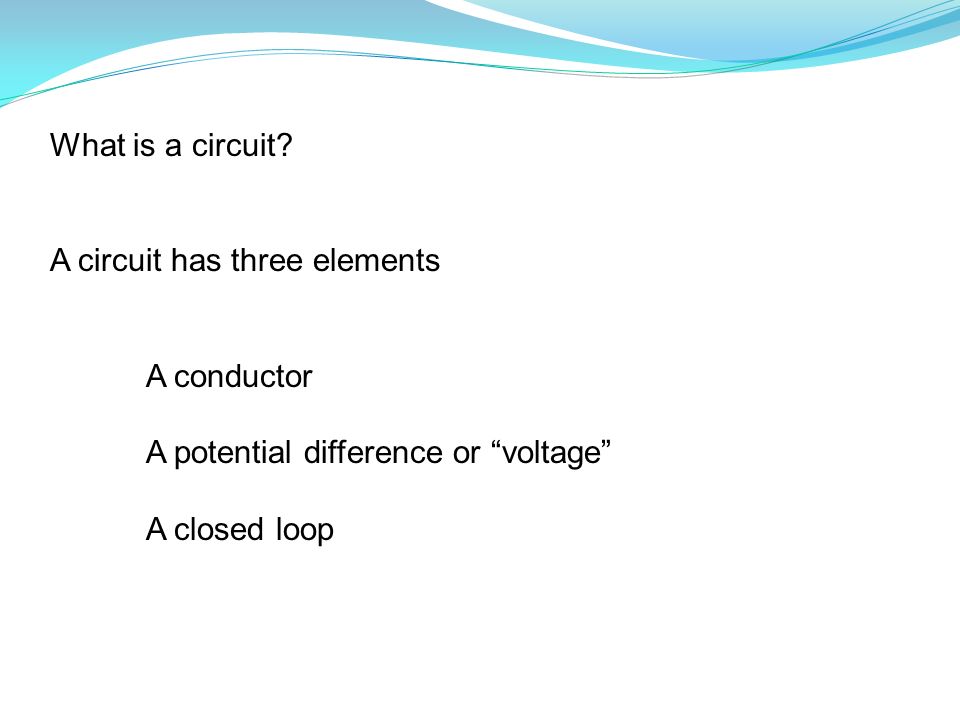 What is a circuit?

A circuit has three elements

A conductor

A potential difference or “voltage”

A closed loop